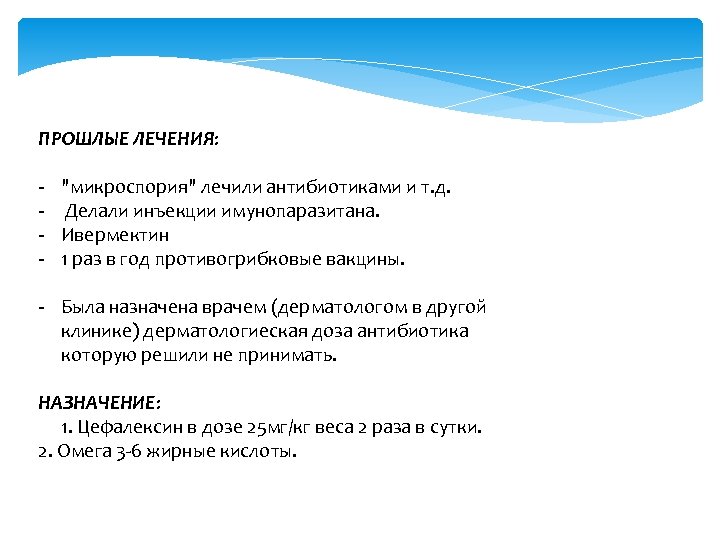 ПРОШЛЫЕ ЛЕЧЕНИЯ:

- "микроспория" лечили антибиотиками и т.д.
- Делали инъекции имунопаразитана.
- Ивермектин
- 1 раз в год противогрибковые вакцины.

- Была назначена врачем (дерматологом в другой клинике) дерматологиеская доза антибиотика которую решили не принимать.

НАЗНАЧЕНИЕ:
1. Цефалексин в дозе 25мг/кг веса 2 раза в сутки.
2. Омега 3-6 жирные кислоты.